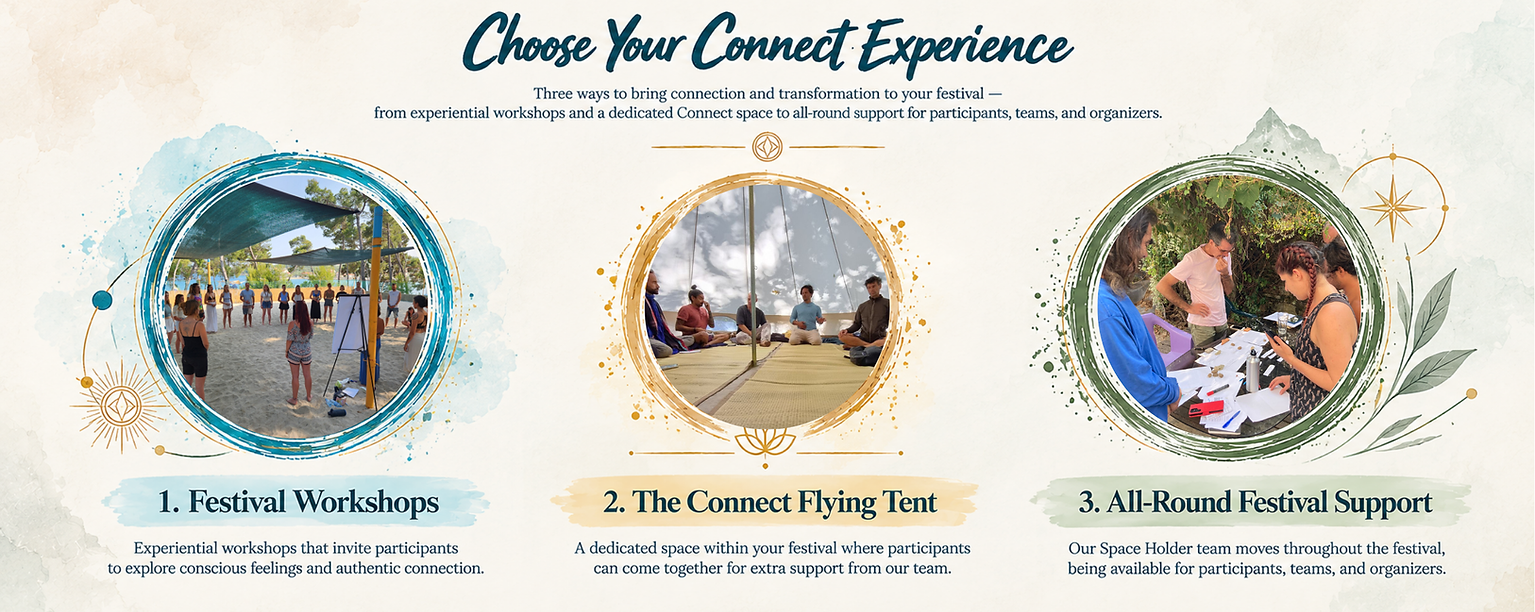 Choose Your Connect Experience

Three ways to bring connection and transformation to your festival — from experiential workshops and a dedicated Connect space to all-round support for participants, teams, and organizers.

1. Festival Workshops

Experiential workshops that invite participants to explore conscious feelings and authentic connection.

2. The Connect Flying Tent

A dedicated space within your festival where participants can come together for extra support from our team.

3. All-Round Festival Support

Our Space Holder team moves throughout the festival, being available for participants, teams, and organizers.